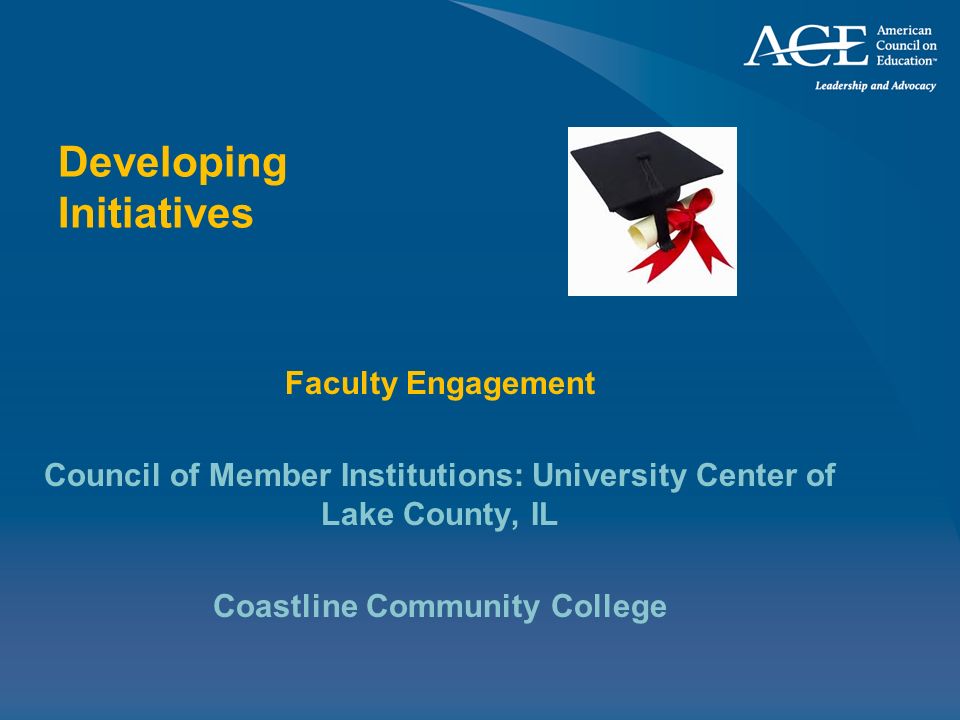 ACE American Council on Education™
Leadership and Advocacy

Developing Initiatives

Faculty Engagement

Council of Member Institutions: University Center of Lake County, IL

Coastline Community College